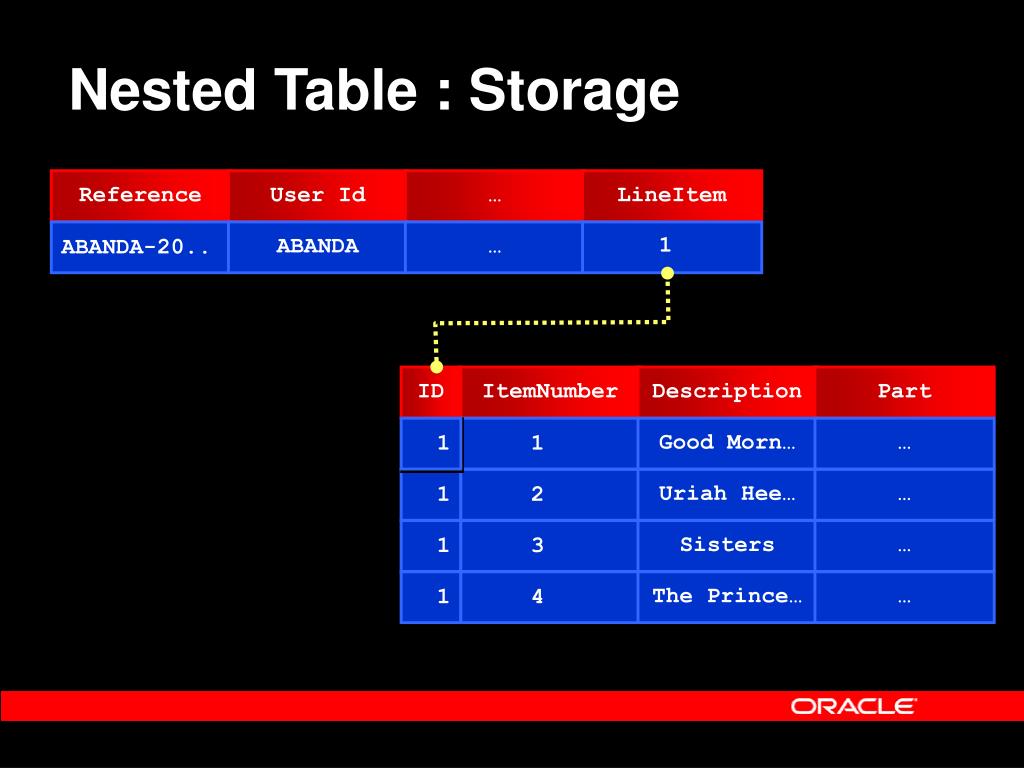 Nested Table : Storage

| Reference | User Id | … | LineItem |
|---|---|---|---|
| ABANDA-20.. | ABANDA | … | 1 |

| ID | ItemNumber | Description | Part |
|---|---|---|---|
| 1 | 1 | Good Morn… | … |
| 1 | 2 | Uriah Hee… | … |
| 1 | 3 | Sisters | … |
| 1 | 4 | The Prince… | … |

ORACLE